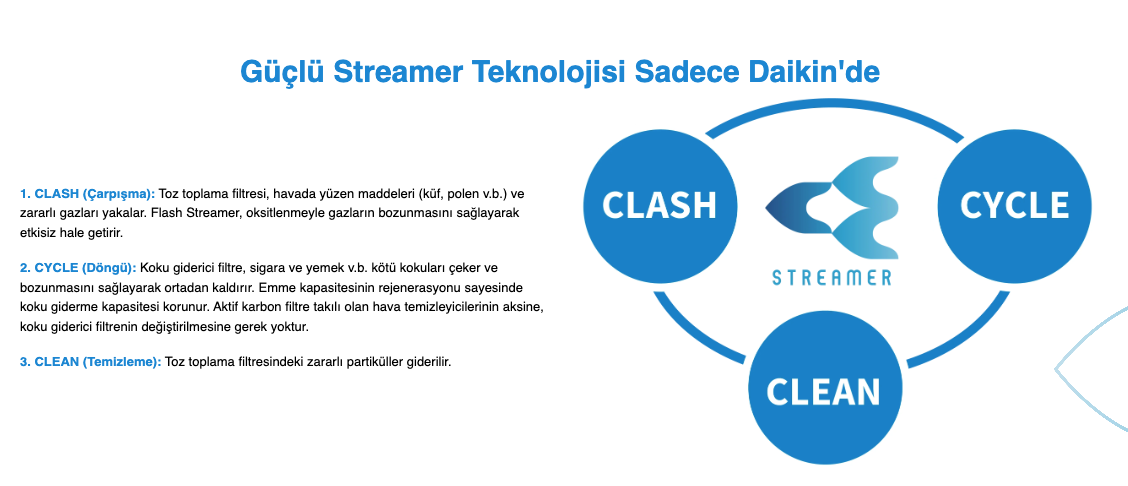 Güçlü Streamer Teknolojisi Sadece Daikin'de

1. CLASH (Çarpışma): Toz toplama filtresi, havada yüzen maddeleri (küf, polen v.b.) ve zararlı gazları yakalar. Flash Streamer, oksitlenmeyle gazların bozunmasını sağlayarak etkisiz hale getirir.

2. CYCLE (Döngü): Koku giderici filtre, sigara ve yemek v.b. kötü kokuları çeker ve bozunmasını sağlayarak ortadan kaldırır. Emme kapasitesinin rejenerasyonu sayesinde koku giderme kapasitesi korunur. Aktif karbon filtre takılı olan hava temizleyicilerinin aksine, koku giderici filtrenin değiştirilmesine gerek yoktur.

3. CLEAN (Temizleme): Toz toplama filtresindeki zararlı partiküller giderilir.

CLASH

STREAMER

CYCLE

CLEAN